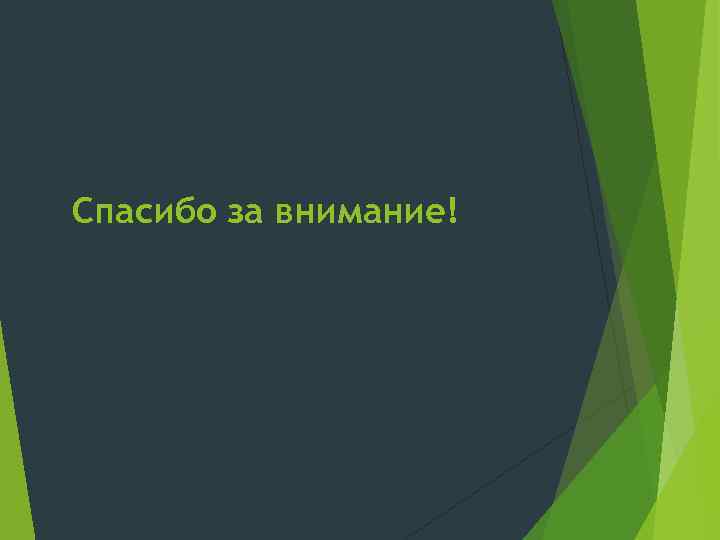 Спасибо за внимание!